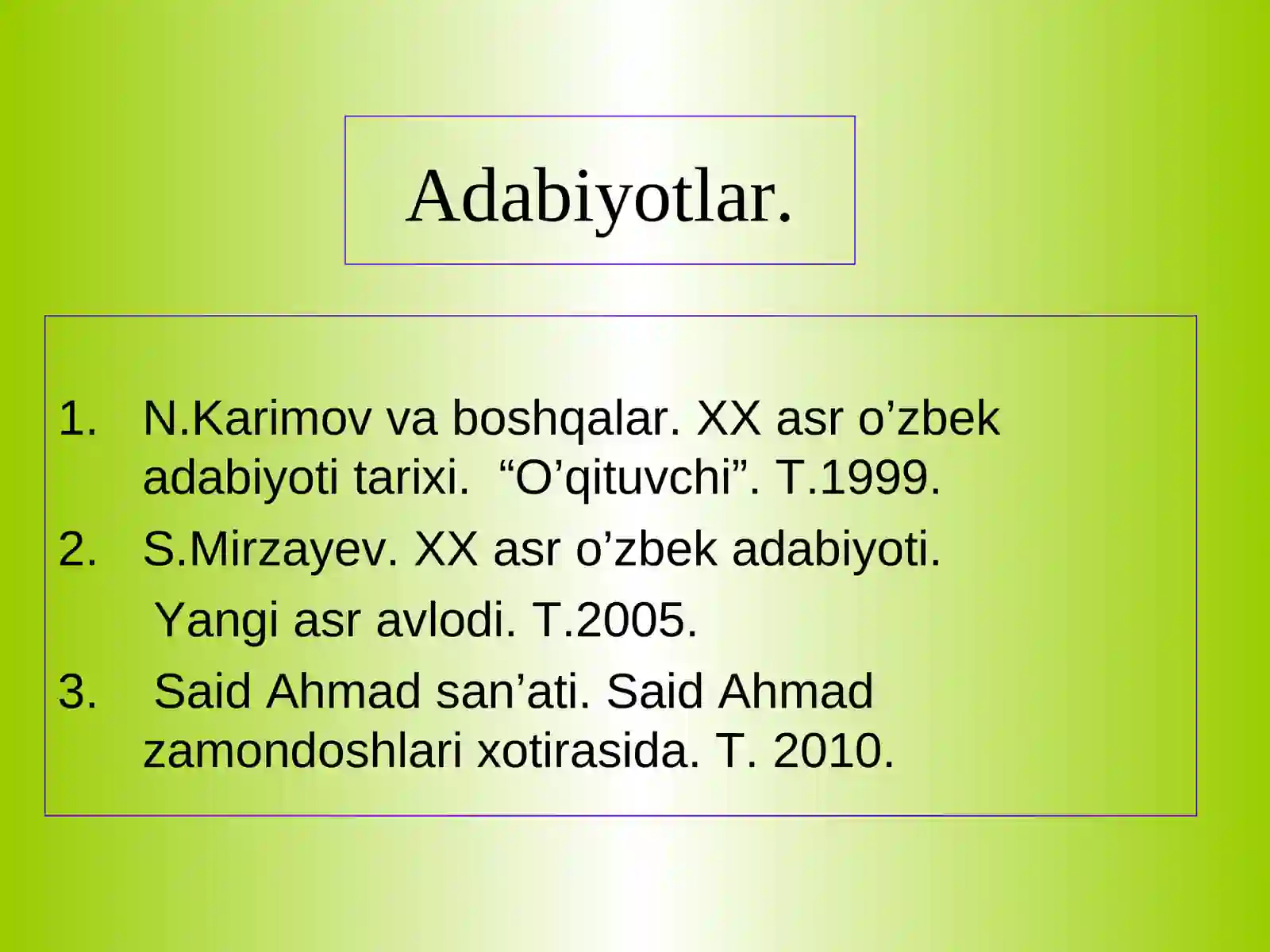 Adabiyotlar.

1. N.Karimov va boshqalar. XX asr o’zbek adabiyoti tarixi. “O’qituvchi”. T.1999.
2. S.Mirzayev. XX asr o’zbek adabiyoti.
Yangi asr avlodi. T.2005.
3. Said Ahmad san’ati. Said Ahmad zamondoshlari xotirasida. T. 2010.